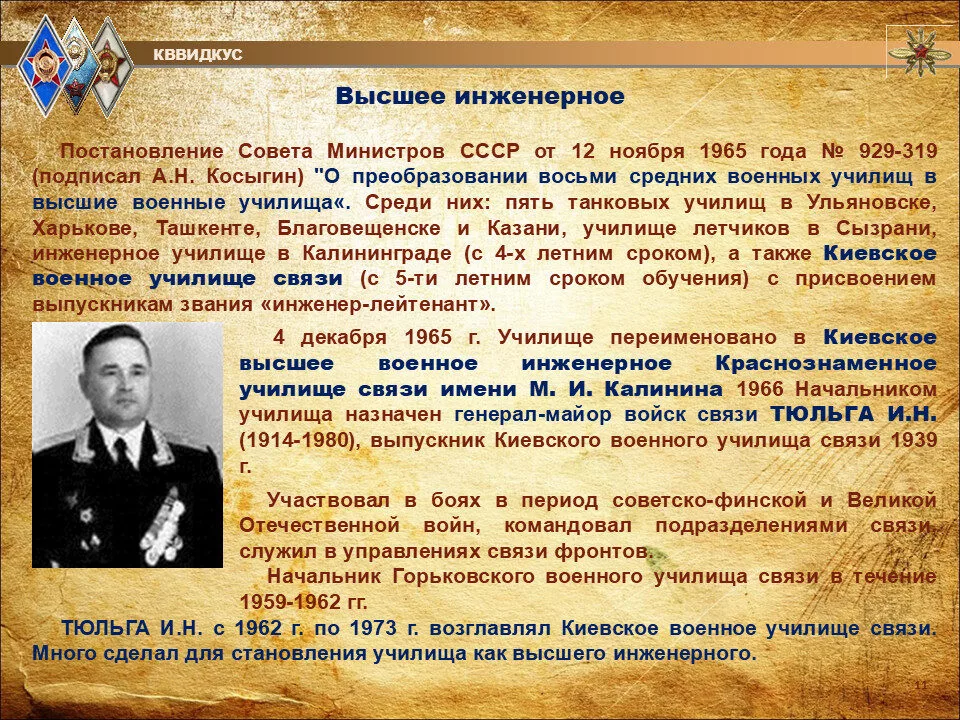 КВВИДКУС

Высшее инженерное

Постановление Совета Министров СССР от 12 ноября 1965 года № 929-319 (подписал А.Н. Косыгин) "О преобразовании восьми средних военных училищ в высшие военные училища«. Среди них: пять танковых училищ в Ульяновске, Харькове, Ташкенте, Благовещенске и Казани, училище летчиков в Сызрани, инженерное училище в Калининграде (с 4-х летним сроком), а также Киевское военное училище связи (с 5-ти летним сроком обучения) с присвоением выпускникам звания «инженер-лейтенант».

4 декабря 1965 г. Училище переименовано в Киевское высшее военное инженерное Краснознаменное училище связи имени М. И. Калинина 1966 Начальником училища назначен генерал-майор войск связи ТЮЛЬГА И.Н. (1914-1980), выпускник Киевского военного училища связи 1939 г.

Участвовал в боях в период советско-финской и Великой Отечественной войн, командовал подразделениями связи, служил в управлениях связи фронтов.

Начальник Горьковского военного училища связи в течение 1959-1962 гг.

ТЮЛЬГА И.Н. с 1962 г. по 1973 г. возглавлял Киевское военное училище связи. Много сделал для становления училища как высшего инженерного.

11